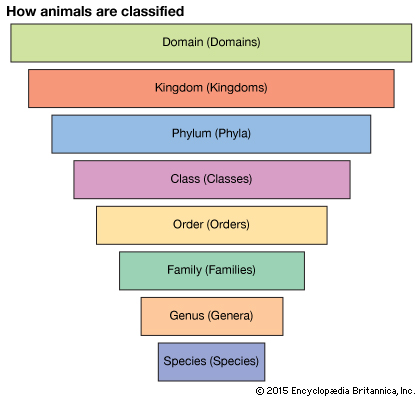 How animals are classified

Domain (Domains)

Kingdom (Kingdoms)

Phylum (Phyla)

Class (Classes)

Order (Orders)

Family (Families)

Genus (Genera)

Species (Species)

© 2015 Encyclopædia Britannica, Inc.